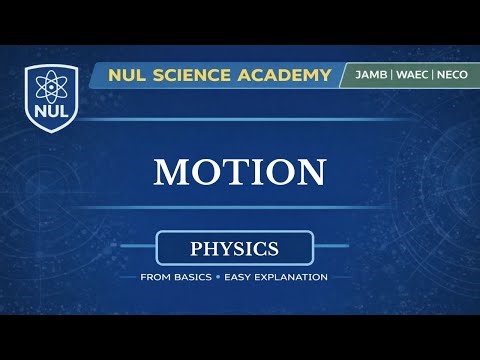 NUL

NUL SCIENCE ACADEMY

JAMB | WAEC | NECO

MOTION

PHYSICS

FROM BASICS • EASY EXPLANATION